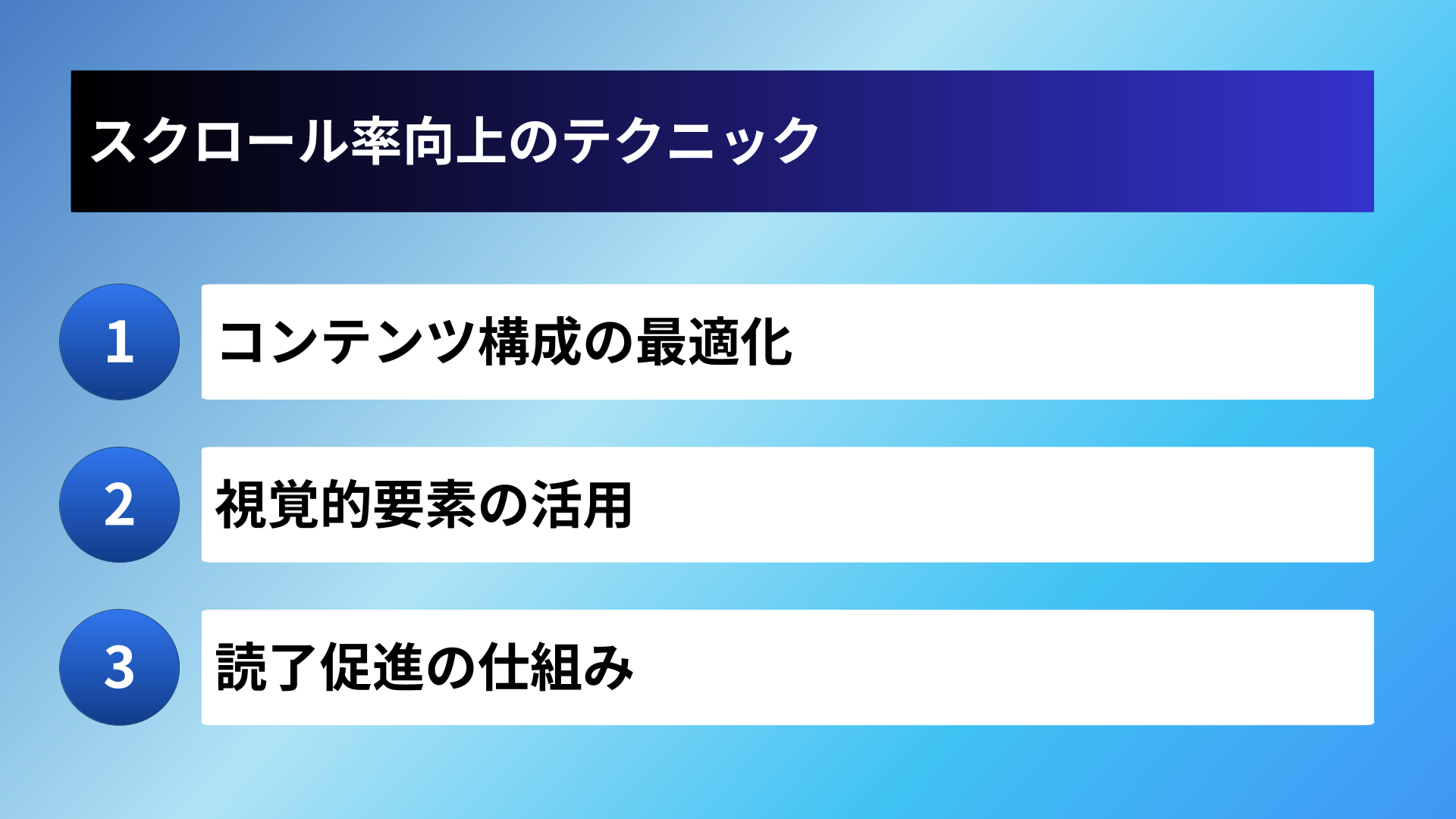 スクロール率向上のテクニック

1

コンテンツ構成の最適化

2

視覚的要素の活用

3

読了促進の仕組み